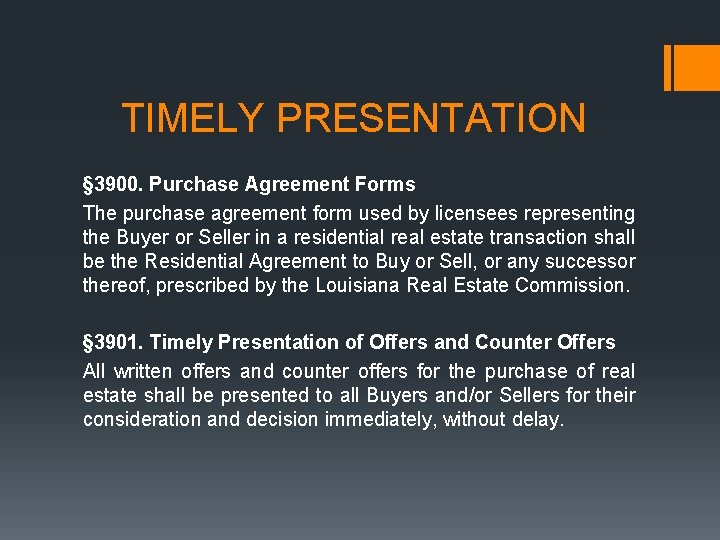 TIMELY PRESENTATION

§3900. Purchase Agreement Forms

The purchase agreement form used by licensees representing the Buyer or Seller in a residential real estate transaction shall be the Residential Agreement to Buy or Sell, or any successor thereof, prescribed by the Louisiana Real Estate Commission.

§3901. Timely Presentation of Offers and Counter Offers

All written offers and counter offers for the purchase of real estate shall be presented to all Buyers and/or Sellers for their consideration and decision immediately, without delay.